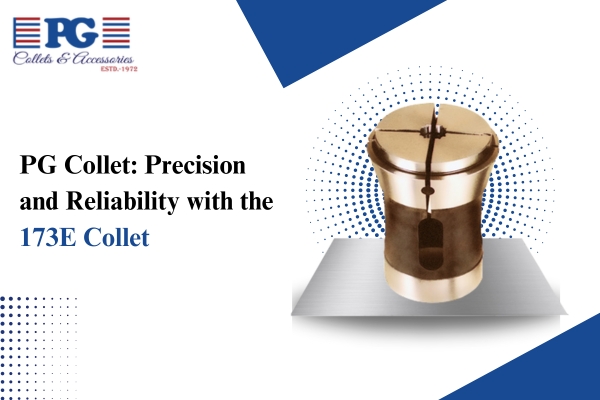 PG
Collets & Accessories
ESTD.-1972

PG Collet: Precision and Reliability with the 173E Collet